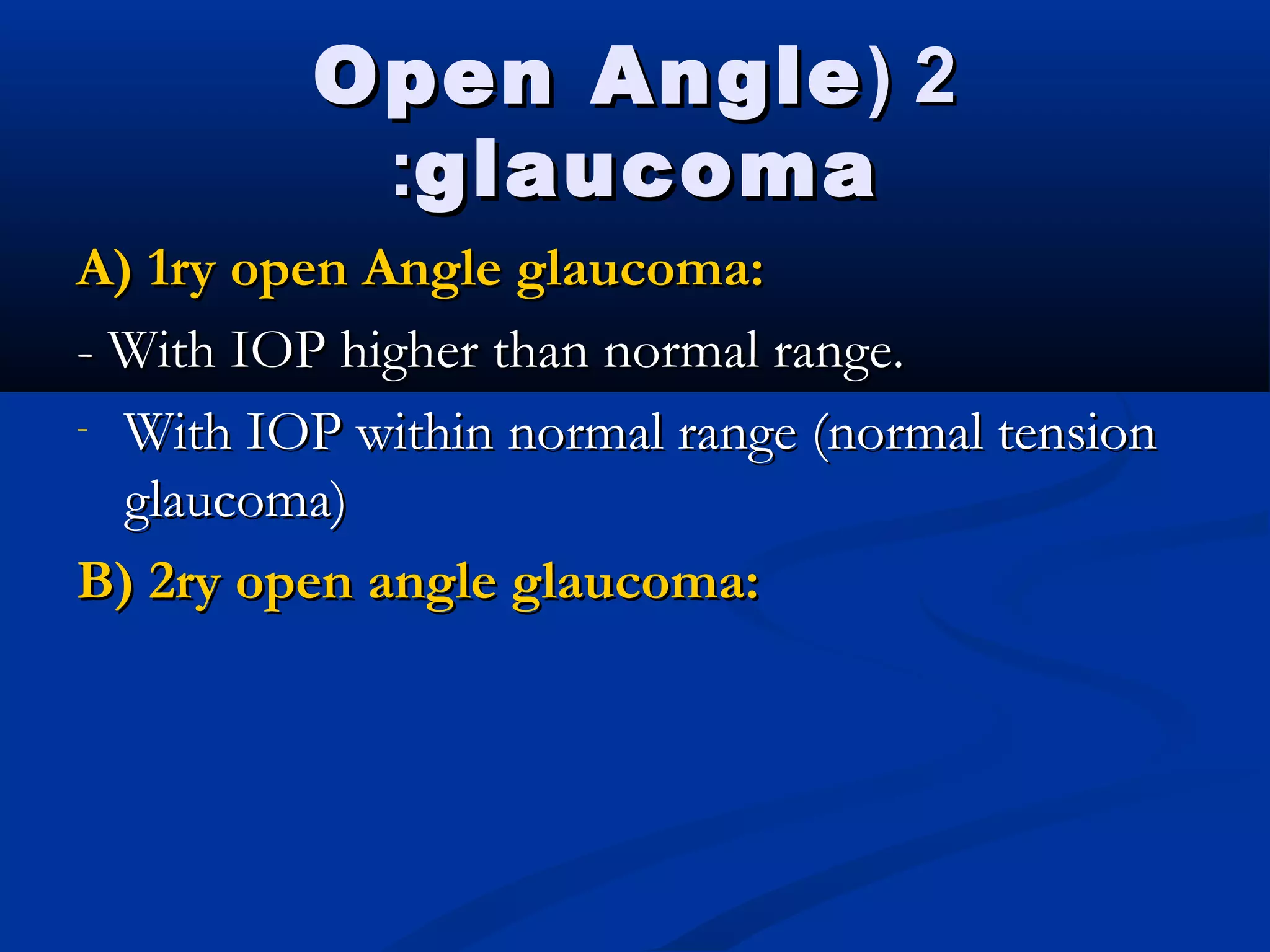 Open Angle) 2
:glaucoma

A) 1ry open Angle glaucoma:

- With IOP higher than normal range.

- With IOP within normal range (normal tension glaucoma)

B) 2ry open angle glaucoma: